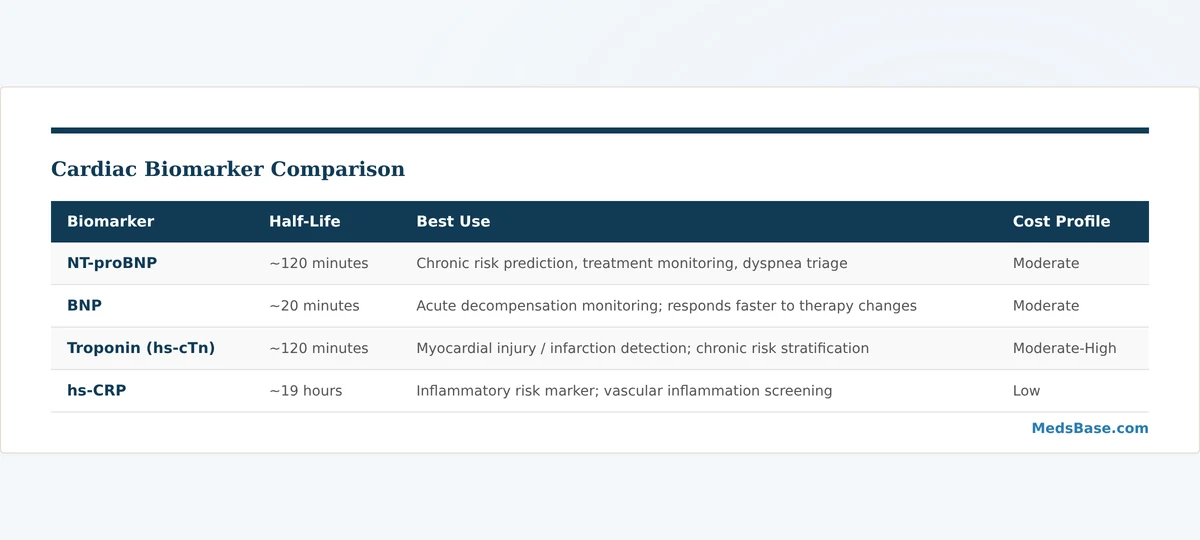 Cardiac Biomarker Comparison

| Biomarker | Half-Life | Best Use | Cost Profile |
|---|---|---|---|
| NT-proBNP | ~120 minutes | Chronic risk prediction, treatment monitoring, dyspnea triage | Moderate |
| BNP | ~20 minutes | Acute decompensation monitoring; responds faster to therapy changes | Moderate |
| Troponin (hs-cTn) | ~120 minutes | Myocardial injury / infarction detection; chronic risk stratification | Moderate-High |
| hs-CRP | ~19 hours | Inflammatory risk marker; vascular inflammation screening | Low |

MedsBase.com